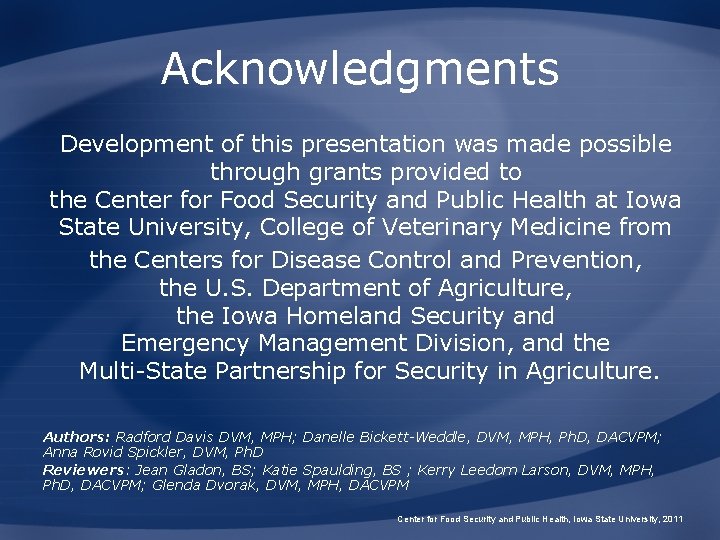 Acknowledgments

Development of this presentation was made possible through grants provided to the Center for Food Security and Public Health at Iowa State University, College of Veterinary Medicine from the Centers for Disease Control and Prevention, the U.S. Department of Agriculture, the Iowa Homeland Security and Emergency Management Division, and the Multi-State Partnership for Security in Agriculture.

Authors: Radford Davis DVM, MPH; Danelle Bickett-Weddle, DVM, MPH, PhD, DACVPM; Anna Rovid Spickler, DVM, PhD

Reviewers: Jean Gladon, BS; Katie Spaulding, BS ; Kerry Leedom Larson, DVM, MPH, PhD, DACVPM; Glenda Dvorak, DVM, MPH, DACVPM

Center for Food Security and Public Health, Iowa State University, 2011